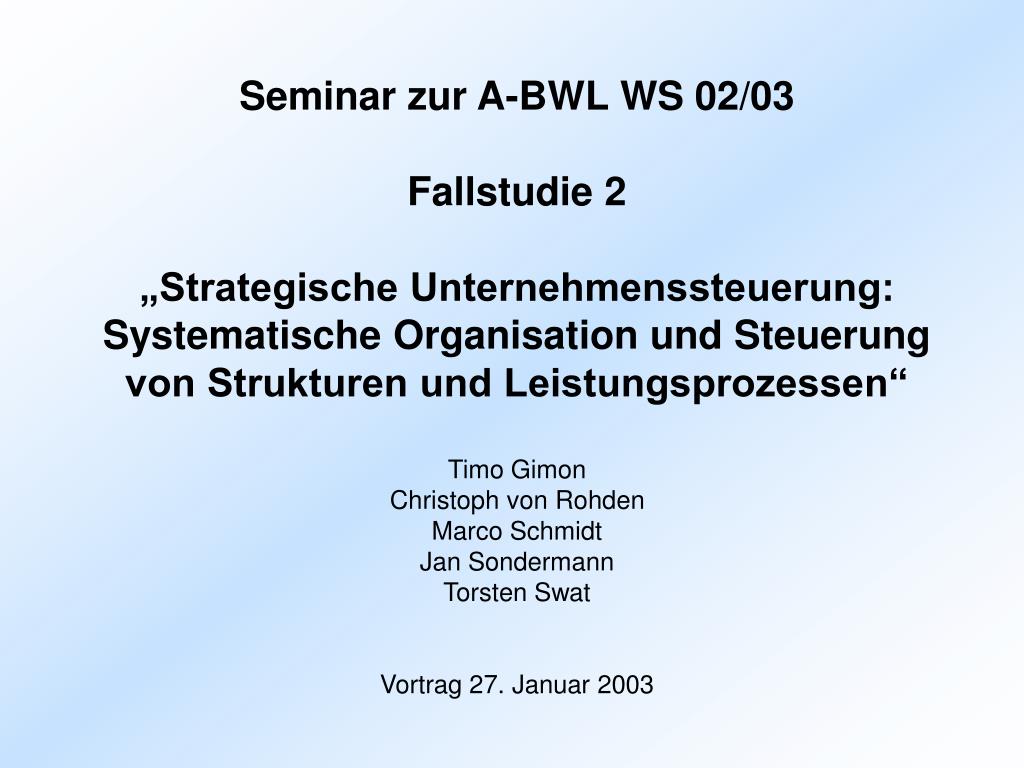 Seminar zur A-BWL WS 02/03

Fallstudie 2

„Strategische Unternehmenssteuerung: Systematische Organisation und Steuerung von Strukturen und Leistungsprozessen“

Timo Gimon
Christoph von Rohden
Marco Schmidt
Jan Sondermann
Torsten Swat

Vortrag 27. Januar 2003